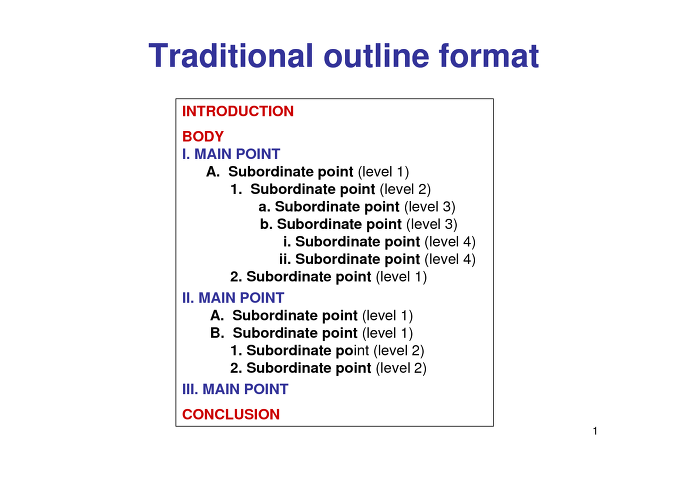 Traditional outline format

INTRODUCTION

BODY
I. MAIN POINT
A. Subordinate point (level 1)
1. Subordinate point (level 2)
a. Subordinate point (level 3)
b. Subordinate point (level 3)
i. Subordinate point (level 4)
ii. Subordinate point (level 4)
2. Subordinate point (level 1)

II. MAIN POINT
A. Subordinate point (level 1)
B. Subordinate point (level 1)
1. Subordinate point (level 2)
2. Subordinate point (level 2)

III. MAIN POINT

CONCLUSION

1